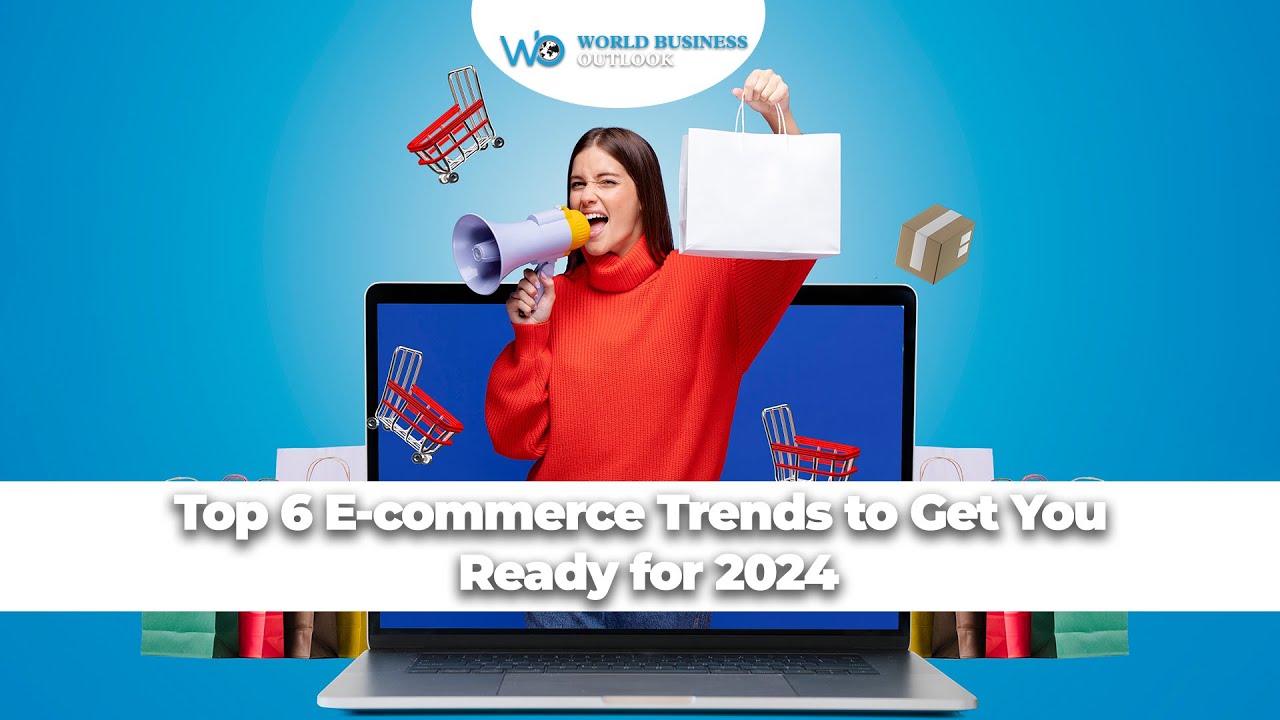 WO WORLD BUSINESS OUTLOOK

Top 6 E-commerce Trends to Get You Ready for 2024